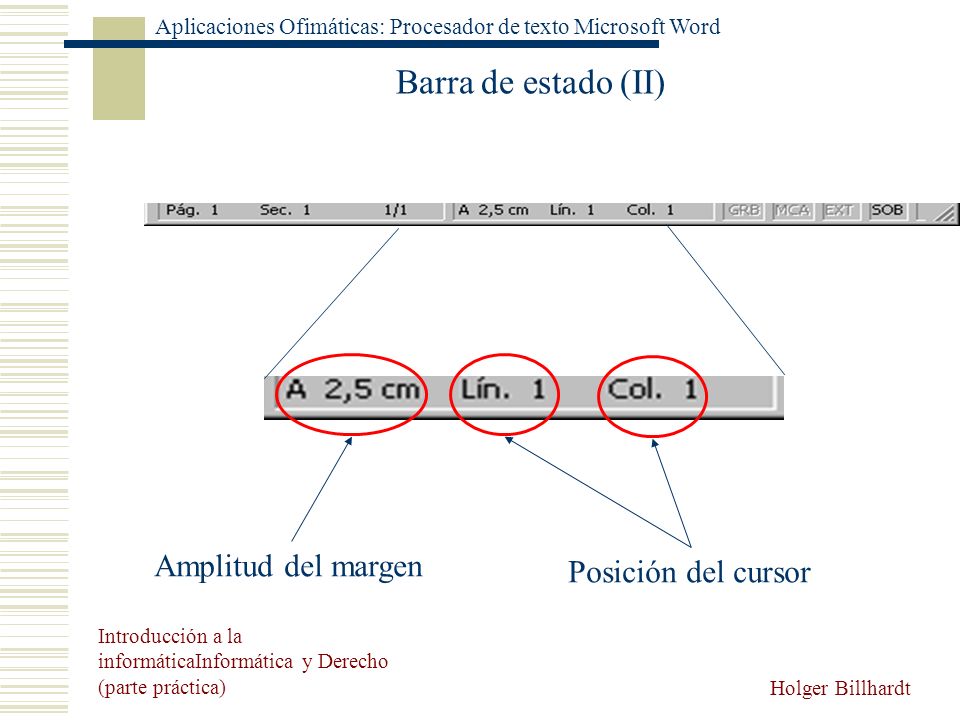 Aplicaciones Ofimáticas: Procesador de texto Microsoft Word

Barra de estado (II)

Pág. 1 Sec. 1 1/1 A 2,5 cm Lín. 1 Col. 1 GRB MCA EXT SOB

A 2,5 cm Lín. 1 Col. 1

Amplitud del margen

Posición del cursor

Introducción a la informáticaInformática y Derecho (parte práctica)

Holger Billhardt